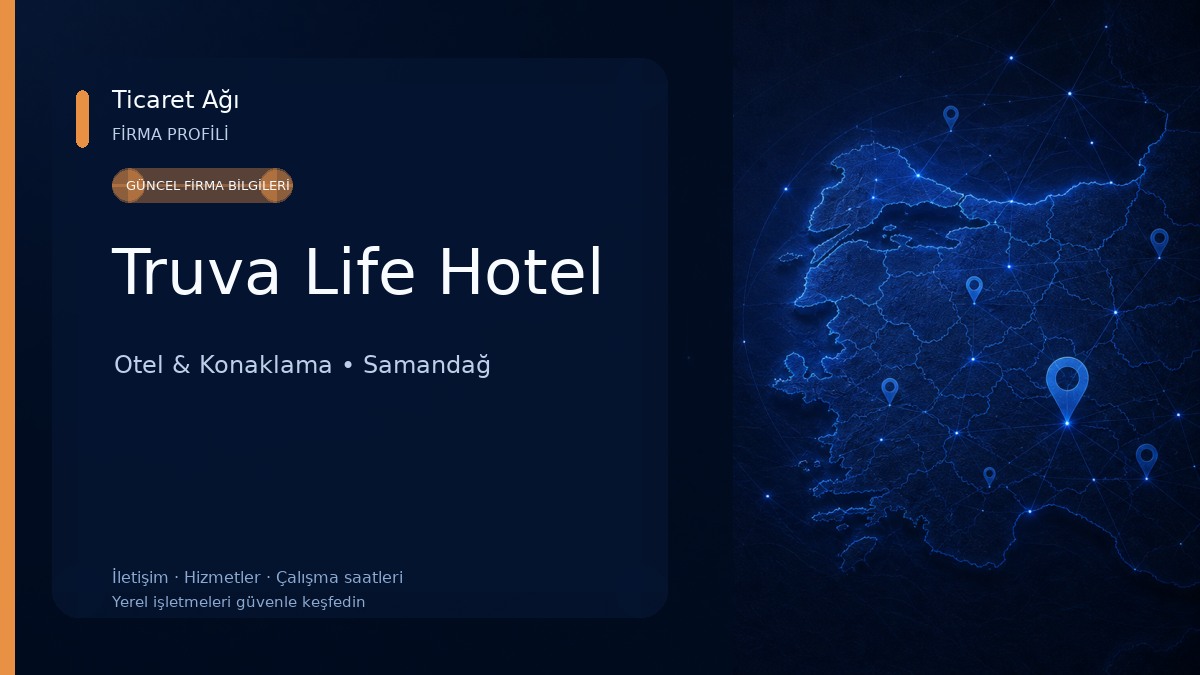 Ticaret Ağı
FİRMA PROFİLİ

GÜNCEL FİRMA BİLGİLERİ

Truva Life Hotel

Otel & Konaklama • Samandağ

İletişim · Hizmetler · Çalışma saatleri
Yerel işletmeleri güvenle keşfedin